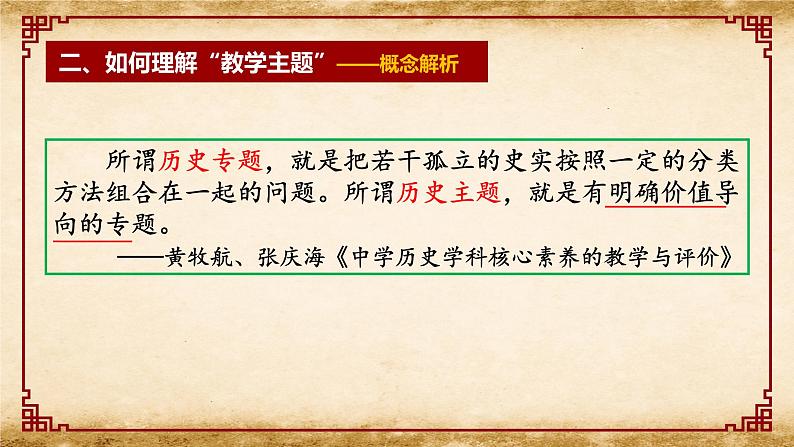 二、如何理解“教学主题”——概念解析

所谓历史专题，就是把若干孤立的史实按照一定的分类方法组合在一起的问题。所谓历史主题，就是有明确价值导向的专题。

——黄牧航、张庆海《中学历史学科核心素养的教学与评价》